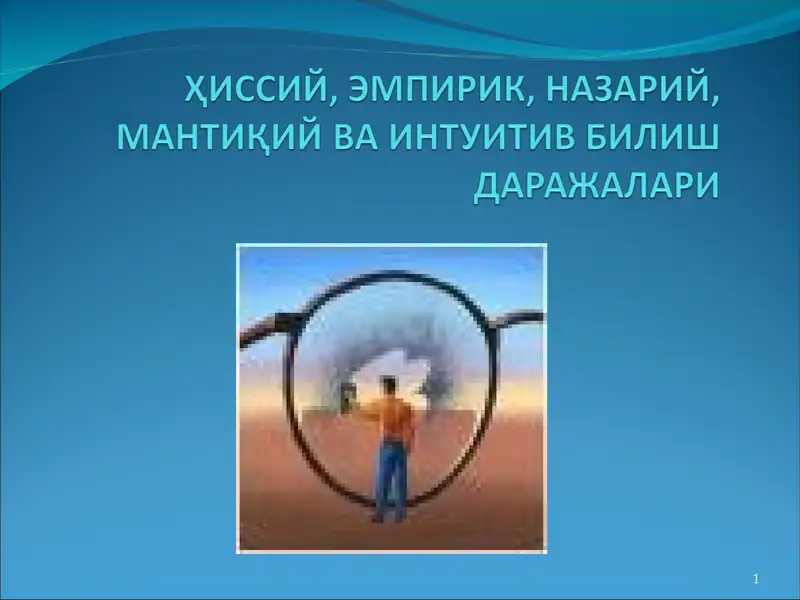 ҲИССИЙ, ЭМПИРИК, НАЗАРИЙ, МАНТИҚИЙ ВА ИНТУИТИВ БИЛИШ ДАРАЖАЛАРИ

1